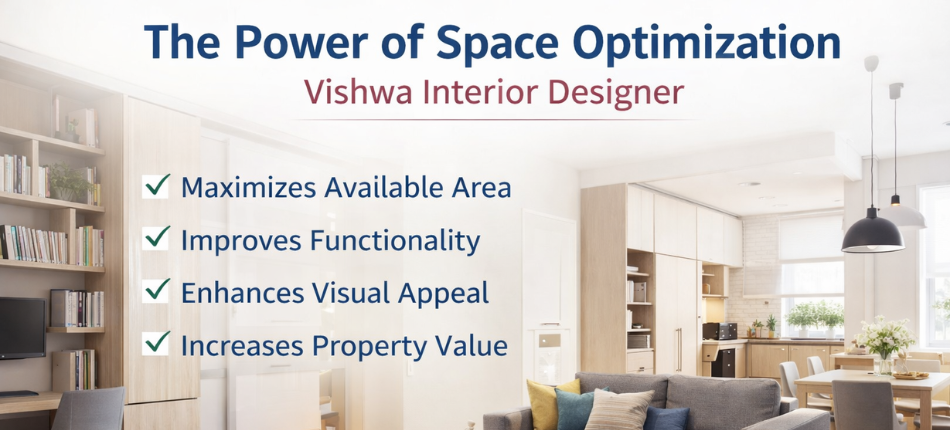 The Power of Space Optimization
Vishwa Interior Designer

✓ Maximizes Available Area
✓ Improves Functionality
✓ Enhances Visual Appeal
✓ Increases Property Value